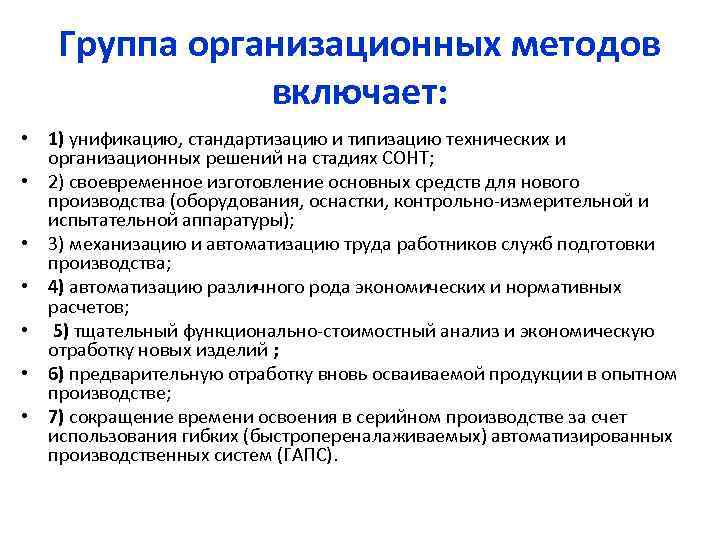 Группа организационных методов включает:

• 1) унификацию, стандартизацию и типизацию технических и организационных решений на стадиях СОНТ;
• 2) своевременное изготовление основных средств для нового производства (оборудования, оснастки, контрольно-измерительной и испытательной аппаратуры);
• 3) механизацию и автоматизацию труда работников служб подготовки производства;
• 4) автоматизацию различного рода экономических и нормативных расчетов;
• 5) тщательный функционально-стоимостный анализ и экономическую отработку новых изделий ;
• 6) предварительную отработку вновь осваиваемой продукции в опытном производстве;
• 7) сокращение времени освоения в серийном производстве за счет использования гибких (быстропереналаживаемых) автоматизированных производственных систем (ГАПС).